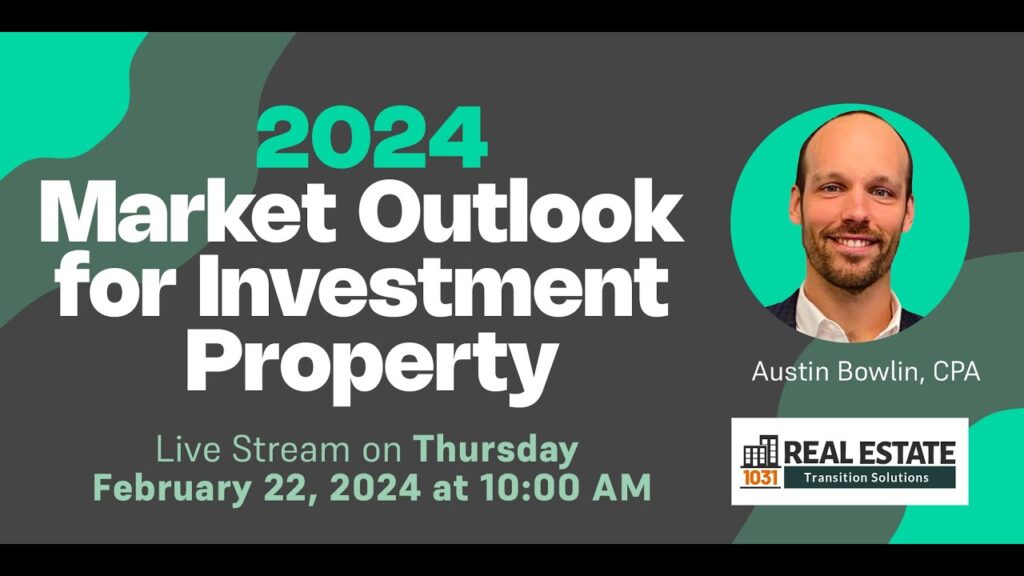 2024
Market Outlook for Investment Property

Live Stream on Thursday February 22, 2024 at 10:00 AM

Austin Bowlin, CPA

1031 REAL ESTATE
Transition Solutions